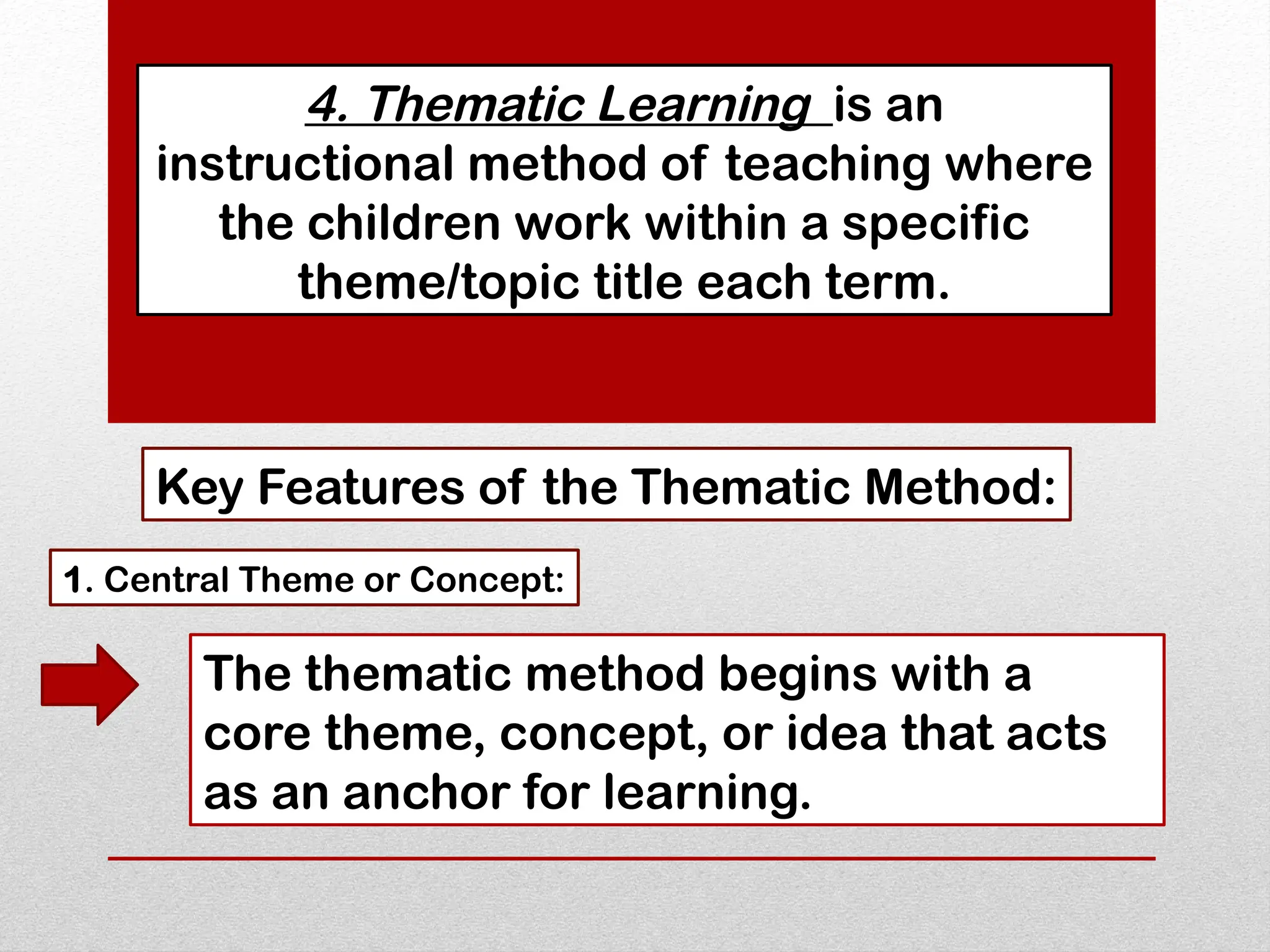 4. Thematic Learning is an instructional method of teaching where the children work within a specific theme/topic title each term.

Key Features of the Thematic Method:

1. Central Theme or Concept:

The thematic method begins with a core theme, concept, or idea that acts as an anchor for learning.